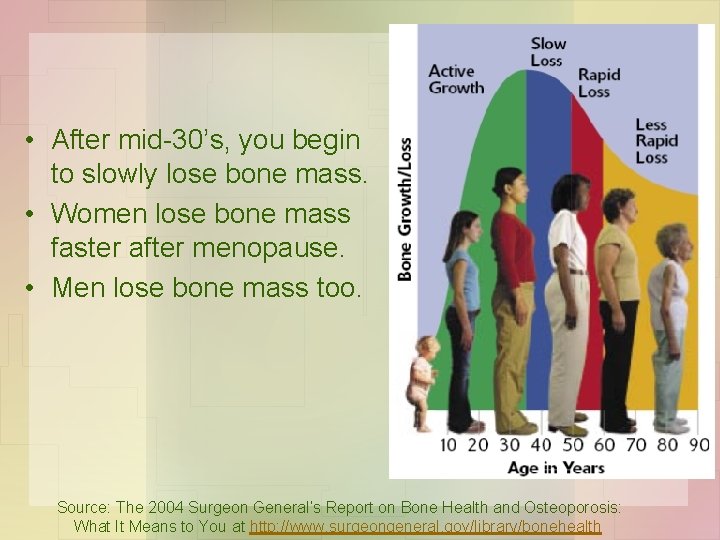 • After mid-30's, you begin to slowly lose bone mass.
• Women lose bone mass faster after menopause.
• Men lose bone mass too.

Active Growth

Slow Loss

Rapid Loss

Less Rapid Loss

Bone Growth/Loss

10 20 30 40 50 60 70 80 90

Age in Years

Source: The 2004 Surgeon General's Report on Bone Health and Osteoporosis: What It Means to You at http://www.surgeongeneral.gov/library/bonehealth